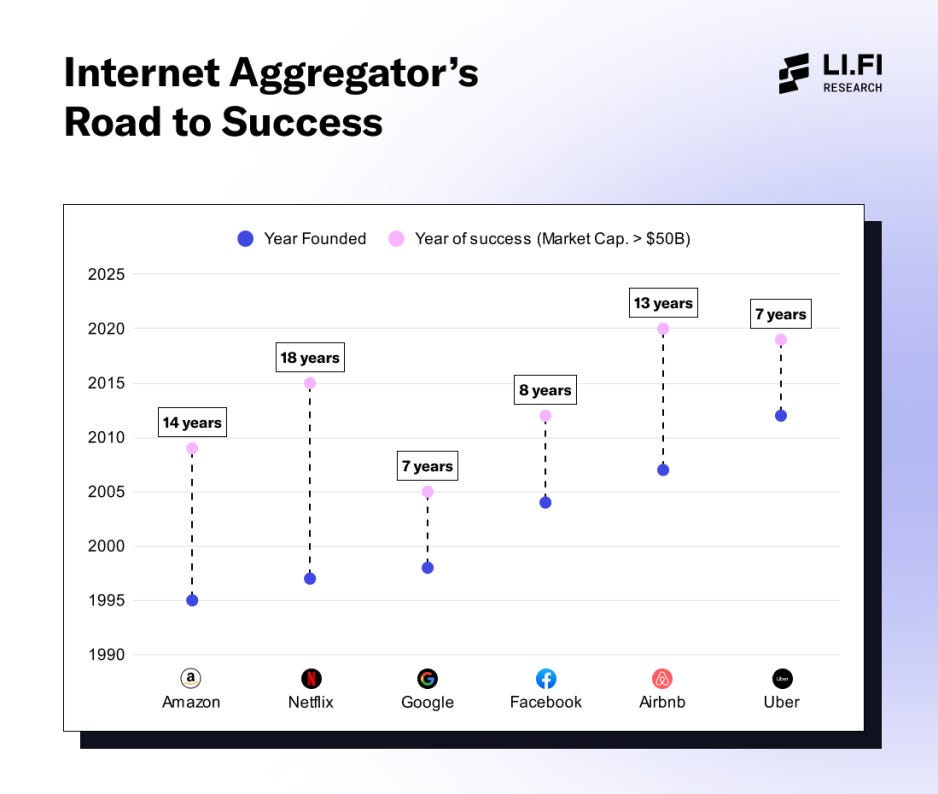 Internet Aggregator's Road to Success

LI.FI RESEARCH

Year Founded
Year of success (Market Cap. > $50B)

2025
2020
2015
2010
2005
2000
1995
1990

14 years
18 years
7 years
8 years
13 years
7 years

Amazon
Netflix
Google
Facebook
Airbnb
Uber